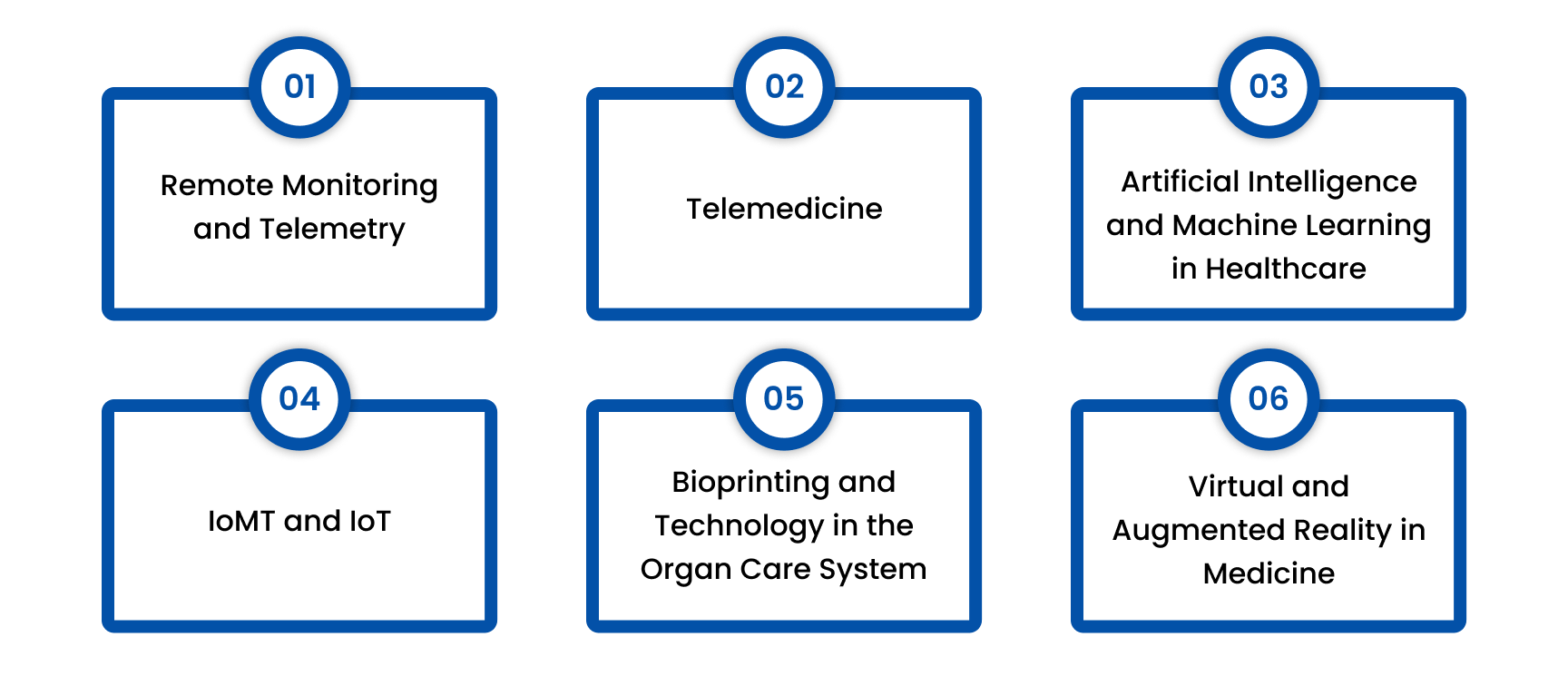 01

Remote Monitoring and Telemetry

02

Telemedicine

03

Artificial Intelligence and Machine Learning in Healthcare

04

IoMT and IoT

05

Bioprinting and Technology in the Organ Care System

06

Virtual and Augmented Reality in Medicine